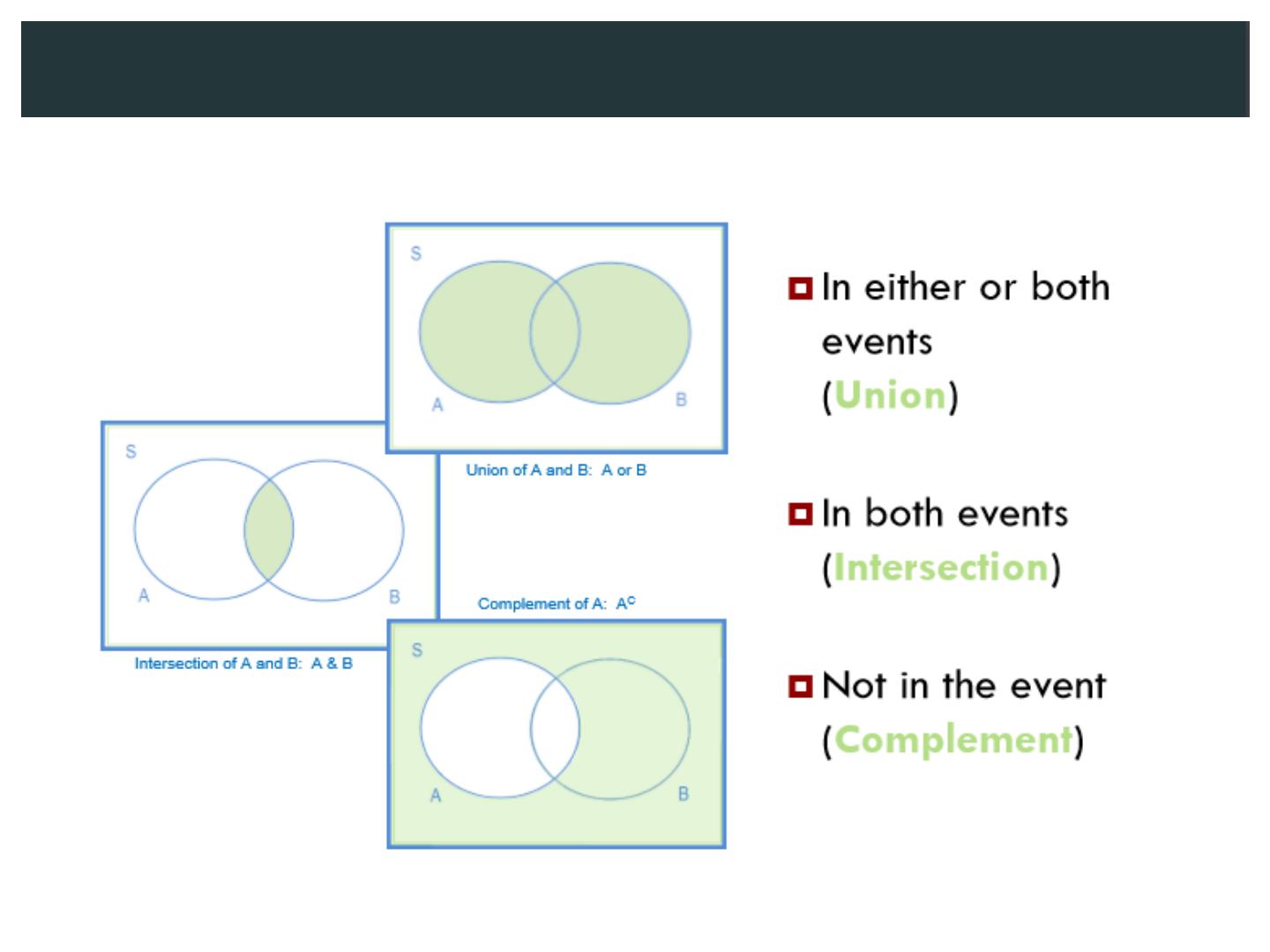 S

A

B

Union of A and B: A or B

S

A

B

Intersection of A and B: A & B

Complement of A: $A^C$

S

A

B

In either or both events (Union)

In both events (Intersection)

Not in the event (Complement)